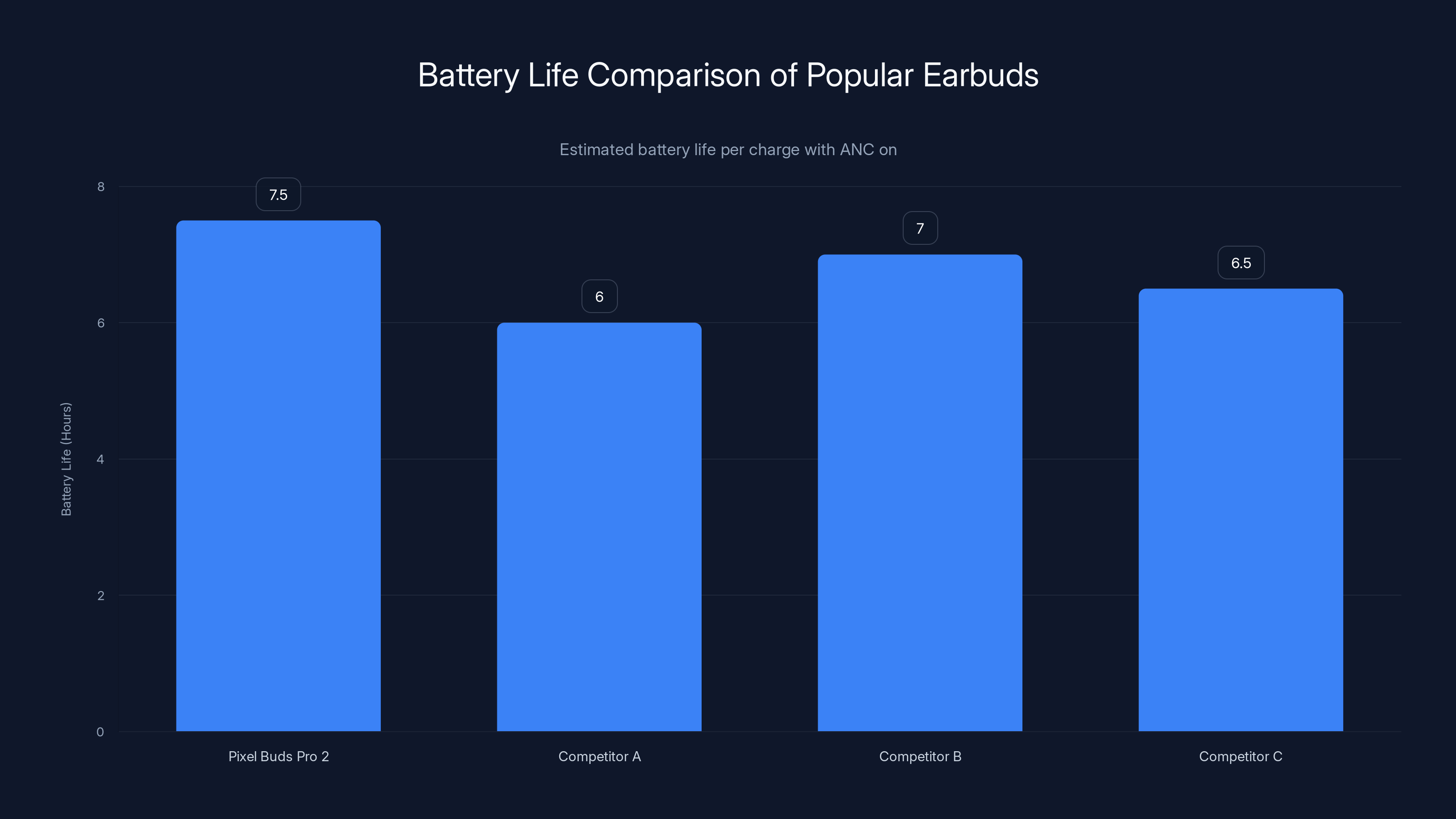 Battery Life Comparison of Popular Earbuds

Estimated battery life per charge with ANC on

Battery Life (Hours)

8
6
4
2
0

7.5
6
7
6.5

Pixel Buds Pro 2
Competitor A
Competitor B
Competitor C